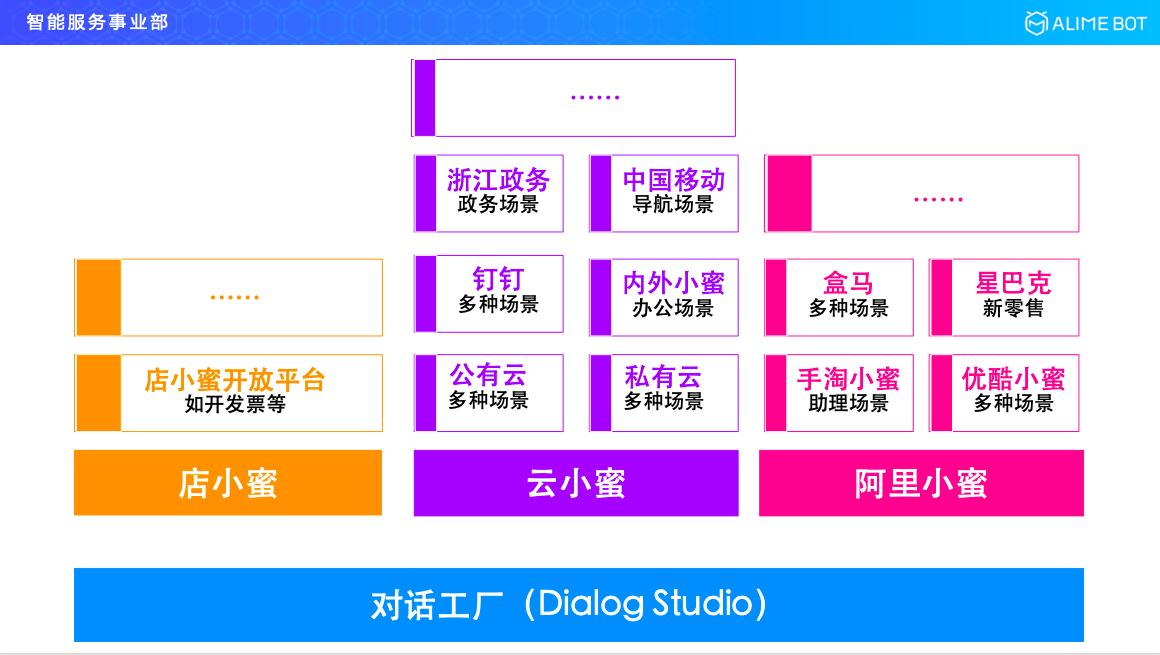 智能服务事业部

ALIME BOT

……

浙江政务
政务场景

中国移动
导航场景

……

……

钉钉
多种场景

内外小蜜
办公场景

盒马
多种场景

星巴克
新零售

店小蜜开放平台
如开发票等

公有云
多种场景

私有云
多种场景

手淘小蜜
助理场景

优酷小蜜
多种场景

店小蜜

云小蜜

阿里小蜜

对话工厂（Dialog Studio）